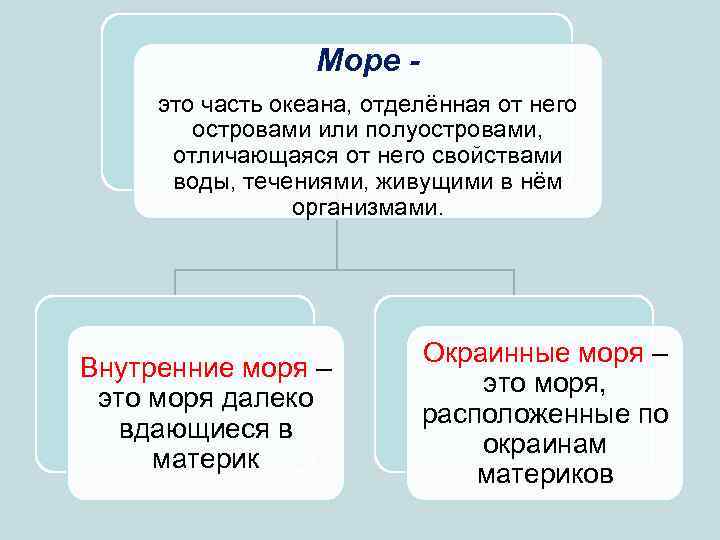 Море -

это часть океана, отделённая от него островами или полуостровами, отличающаяся от него свойствами воды, течениями, живущими в нём организмами.

Внутренние моря – это моря далеко вдающиеся в материк

Окраинные моря – это моря, расположенные по окраинам материков